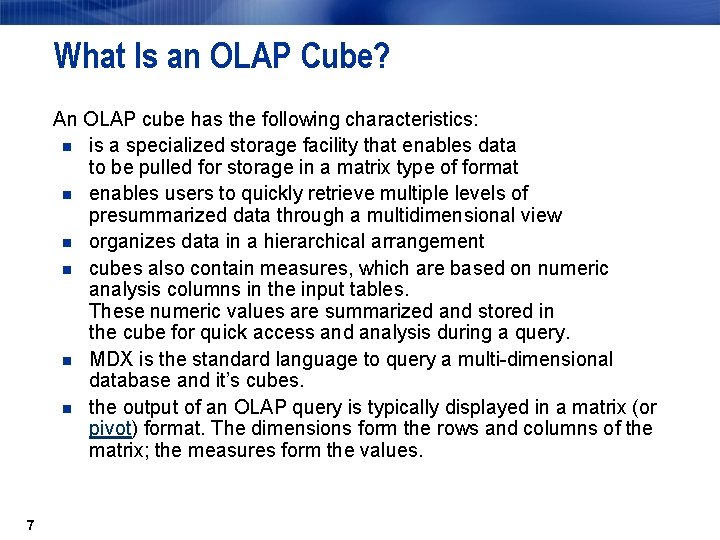 What Is an OLAP Cube?

An OLAP cube has the following characteristics:

- is a specialized storage facility that enables data to be pulled for storage in a matrix type of format
- enables users to quickly retrieve multiple levels of presummarized data through a multidimensional view
- organizes data in a hierarchical arrangement
- cubes also contain measures, which are based on numeric analysis columns in the input tables. These numeric values are summarized and stored in the cube for quick access and analysis during a query.
- MDX is the standard language to query a multi-dimensional database and it's cubes.
- the output of an OLAP query is typically displayed in a matrix (or pivot) format. The dimensions form the rows and columns of the matrix; the measures form the values.

7